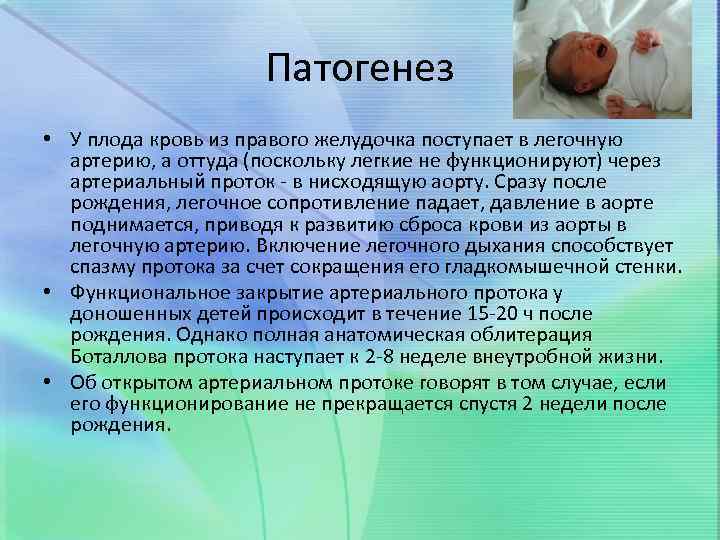 Патогенез

• У плода кровь из правого желудочка поступает в легочную артерию, а оттуда (поскольку легкие не функционируют) через артериальный проток - в нисходящую аорту. Сразу после рождения, легочное сопротивление падает, давление в аорте поднимается, приводя к развитию сброса крови из аорты в легочную артерию. Включение легочного дыхания способствует спазму протока за счет сокращения его гладкомышечной стенки.

• Функциональное закрытие артериального протока у доношенных детей происходит в течение 15-20 ч после рождения. Однако полная анатомическая облитерация Боталлова протока наступает к 2-8 неделе внеутробной жизни.

• Об открытом артериальном протоке говорят в том случае, если его функционирование не прекращается спустя 2 недели после рождения.